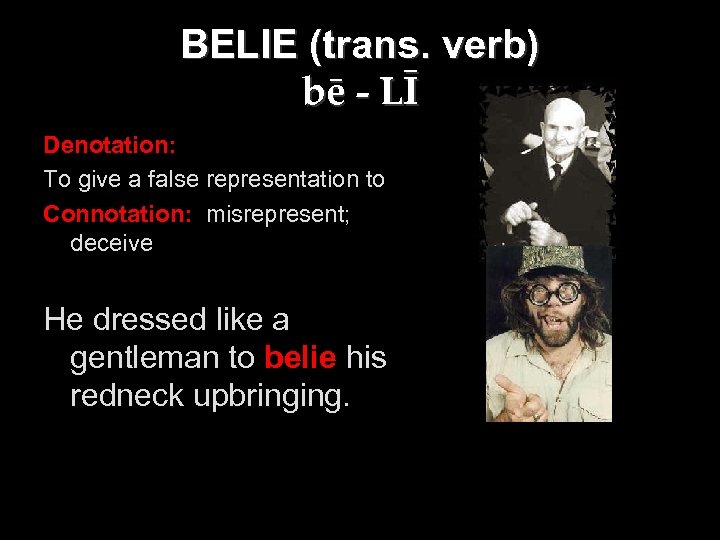 BELIE (trans. verb)
bē - LĪ

Denotation:
To give a false representation to
Connotation: misrepresent; deceive

He dressed like a gentleman to belie his redneck upbringing.